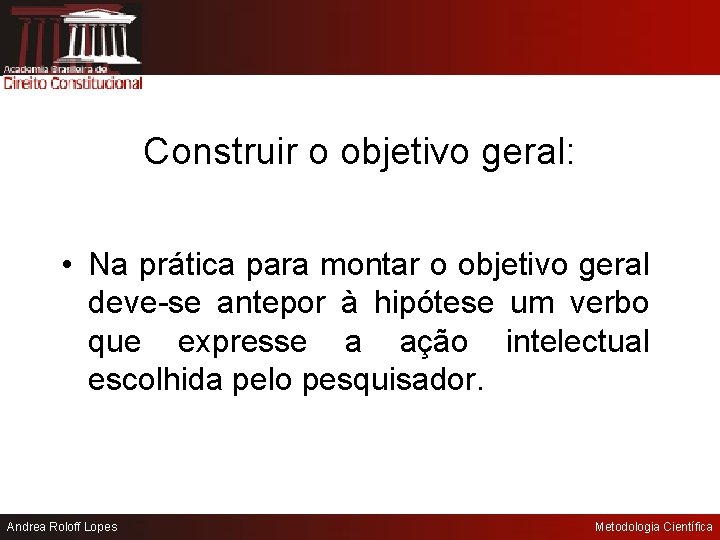 Academia Brasileira de
Direito Constitucional

Construir o objetivo geral:

• Na prática para montar o objetivo geral deve-se antepor à hipótese um verbo que expresse a ação intelectual escolhida pelo pesquisador.

Andrea Roloff Lopes

Metodologia Científica